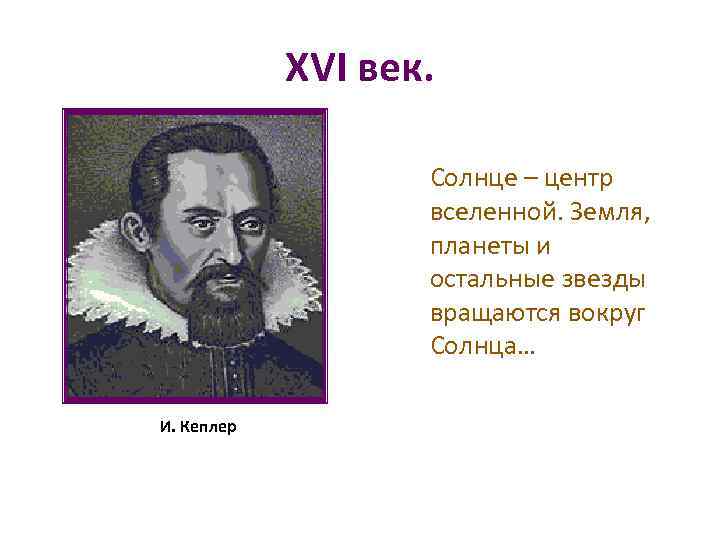 XVI век.

И. Кеплер

Солнце – центр вселенной. Земля, планеты и остальные звезды вращаются вокруг Солнца…